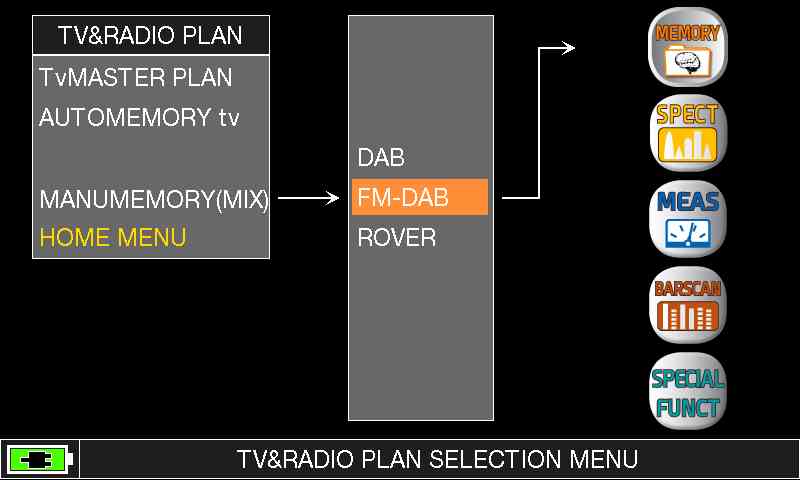 TV&RADIO PLAN
TvMASTER PLAN
AUTOMEMORY tv
MANUMEMORY(MIX)
HOME MENU

DAB
FM-DAB
ROVER

MEMORY
SPECT
MEAS
BARSCAN
SPECIAL FUNCT

TV&RADIO PLAN SELECTION MENU